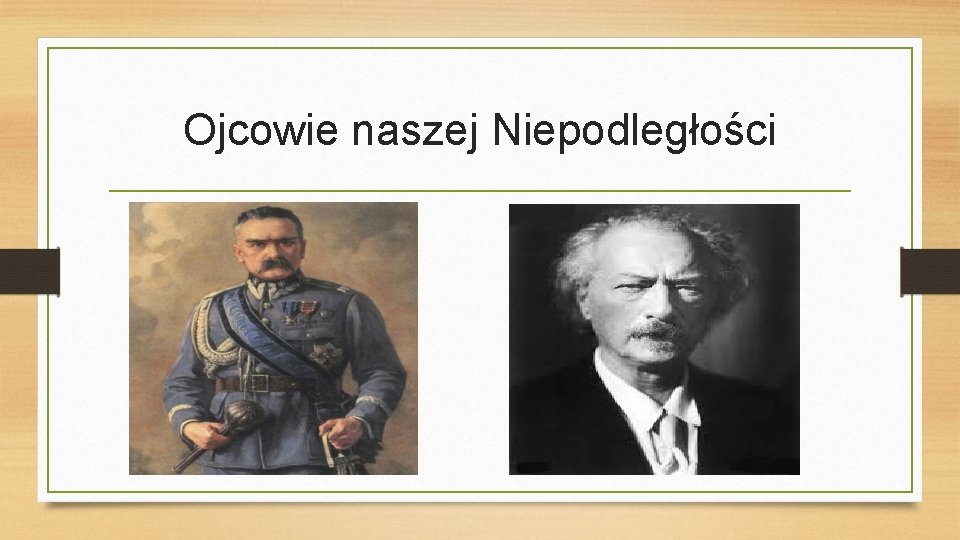 Ojcowie naszej Niepodległości